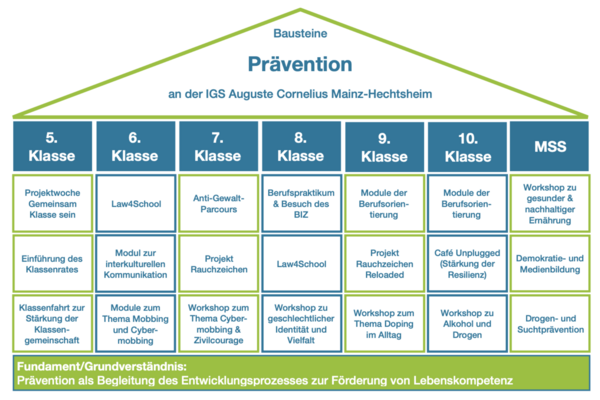 Bausteine

Prävention

an der IGS Auguste Cornelius Mainz-Hechtsheim

| 5. Klasse | 6. Klasse | 7. Klasse | 8. Klasse | 9. Klasse | 10. Klasse | MSS |
|---|---|---|---|---|---|---|
| Projektwoche Gemeinsam Klasse sein | Law4School | Anti-Gewalt-Parcours | Berufspraktikum & Besuch des BIZ | Module der Berufsorientierung | Module der Berufsorientierung | Workshop zu gesunder & nachhaltiger Ernährung |
| Einführung des Klassenrates | Modul zur interkulturellen Kommunikation | Projekt Rauchzeichen | Law4School | Projekt Rauchzeichen Reloaded | Café Unplugged (Stärkung der Resilienz) | Demokratie- und Medienbildung |
| Klassenfahrt zur Stärkung der Klassengemeinschaft | Module zum Thema Mobbing und Cybermobbing | Workshop zum Thema Cybermobbing & Zivilcourage | Workshop zu geschlechtlicher Identität und Vielfalt | Workshop zum Thema Doping im Alltag | Workshop zu Alkohol und Drogen | Drogen- und Suchtprävention |

Fundament/Grundverständnis:
Prävention als Begleitung des Entwicklungsprozesses zur Förderung von Lebenskompetenz